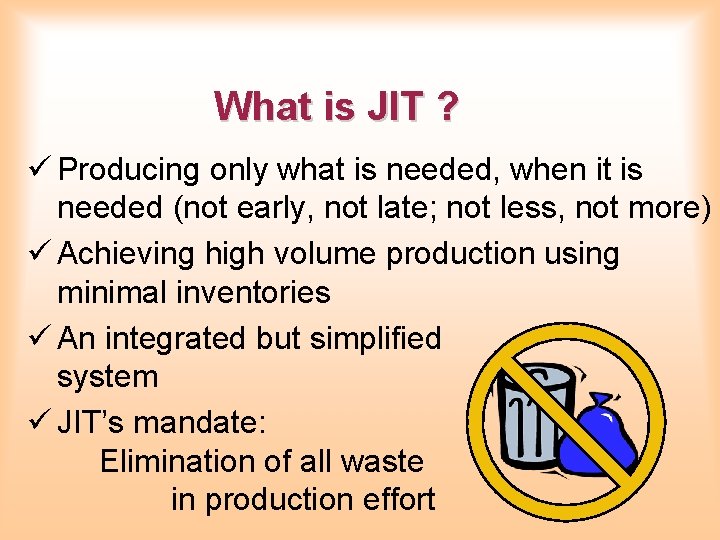 What is JIT ?

✓ Producing only what is needed, when it is needed (not early, not late; not less, not more)

✓ Achieving high volume production using minimal inventories

✓ An integrated but simplified system

✓ JIT's mandate:
Elimination of all waste
in production effort